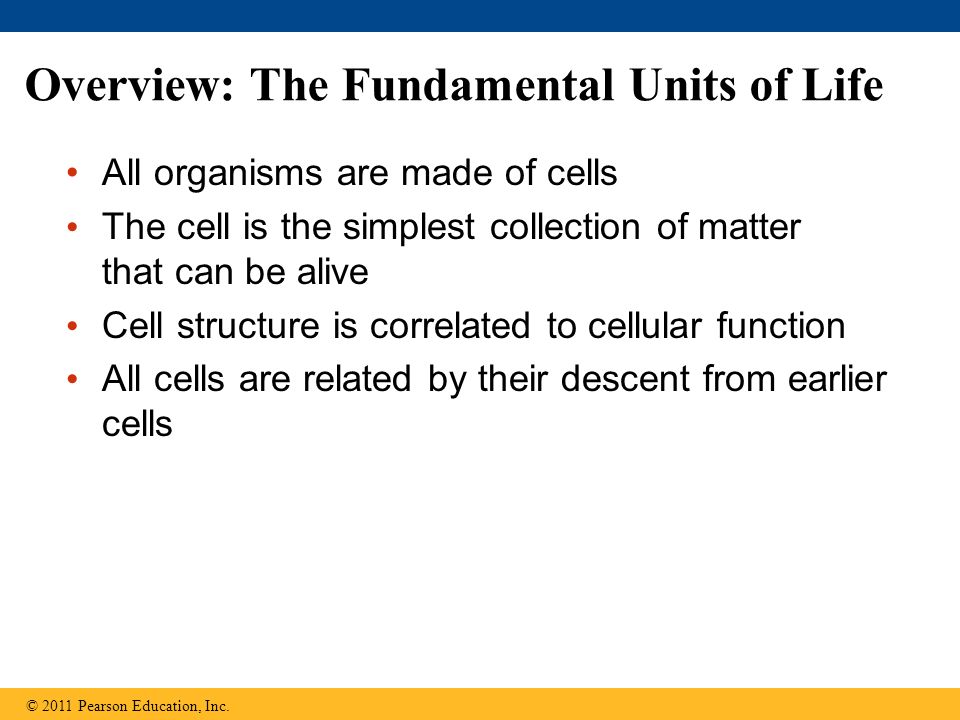 Overview: The Fundamental Units of Life

• All organisms are made of cells
• The cell is the simplest collection of matter that can be alive
• Cell structure is correlated to cellular function
• All cells are related by their descent from earlier cells

© 2011 Pearson Education, Inc.